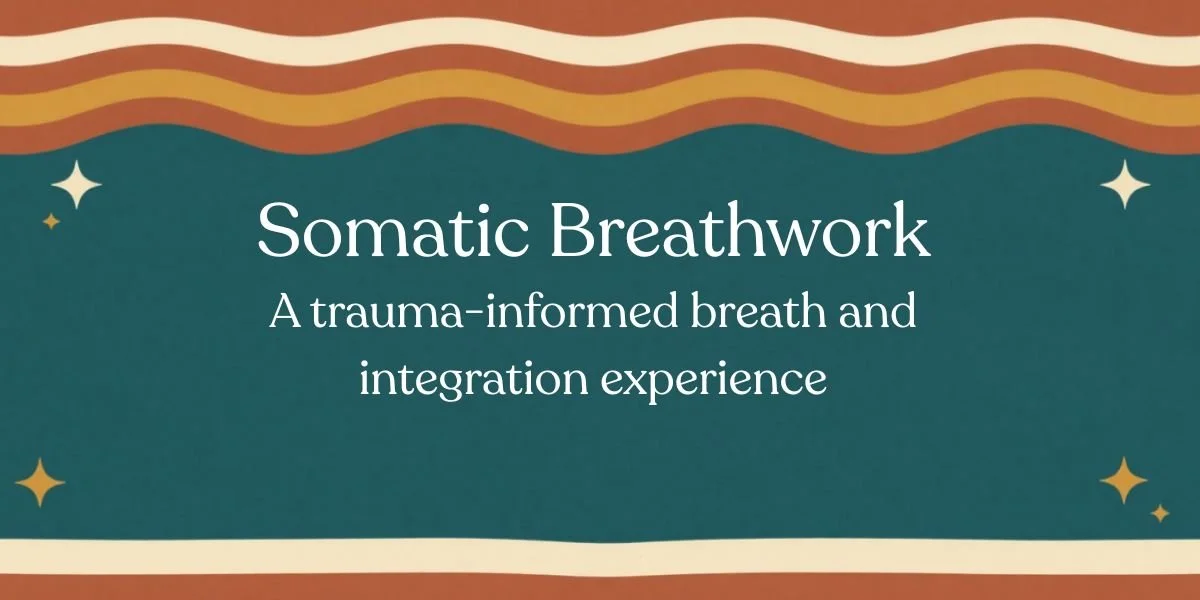 Somatic Breathwork
A trauma-informed breath and integration experience